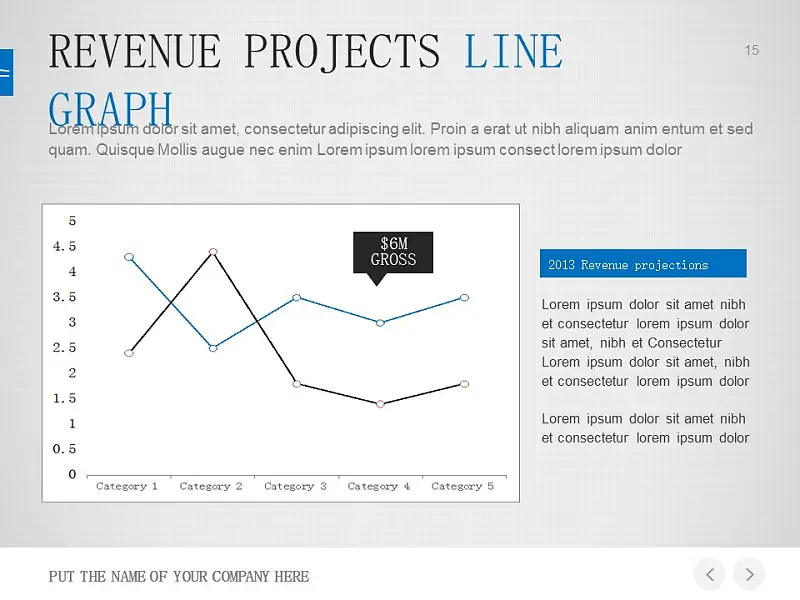 REVENUE PROJECTS LINE GRAPH

15

Lorem ipsum dolor sit amet, consectetur adipiscing elit. Proin a erat ut nibh aliquam anim entum et sed quam. Quisque Mollis augue nec enim Lorem ipsum lorem ipsum consect lorem ipsum dolor

5
4.5
4
3.5
3
2.5
2
1.5
1
0.5
0

$6M GROSS

Category 1
Category 2
Category 3
Category 4
Category 5

2013 Revenue projections

Lorem ipsum dolor sit amet nibh et consectetur lorem ipsum dolor sit amet, nibh et Consectetur Lorem ipsum dolor sit amet, nibh et consectetur lorem ipsum dolor

Lorem ipsum dolor sit amet nibh et consectetur lorem ipsum dolor

PUT THE NAME OF YOUR COMPANY HERE